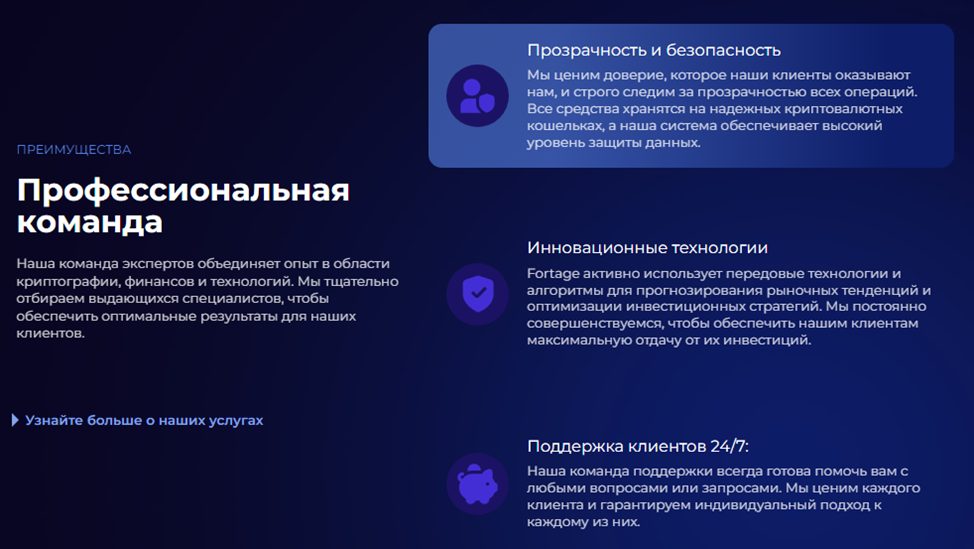 ПРЕИМУЩЕСТВА

Профессиональная команда

Наша команда экспертов объединяет опыт в области криптографии, финансов и технологий. Мы тщательно отбираем выдающихся специалистов, чтобы обеспечить оптимальные результаты для наших клиентов.

Узнайте больше о наших услугах

Прозрачность и безопасность

Мы ценим доверие, которое наши клиенты оказывают нам, и строго следим за прозрачностью всех операций. Все средства хранятся на надежных криптовалютных кошельках, а наша система обеспечивает высокий уровень защиты данных.

Инновационные технологии

Fortage активно использует передовые технологии и алгоритмы для прогнозирования рыночных тенденций и оптимизации инвестиционных стратегий. Мы постоянно совершенствуемся, чтобы обеспечить нашим клиентам максимальную отдачу от их инвестиций.

Поддержка клиентов 24/7:

Наша команда поддержки всегда готова помочь вам с любыми вопросами или запросами. Мы ценим каждого клиента и гарантируем индивидуальный подход к каждому из них.